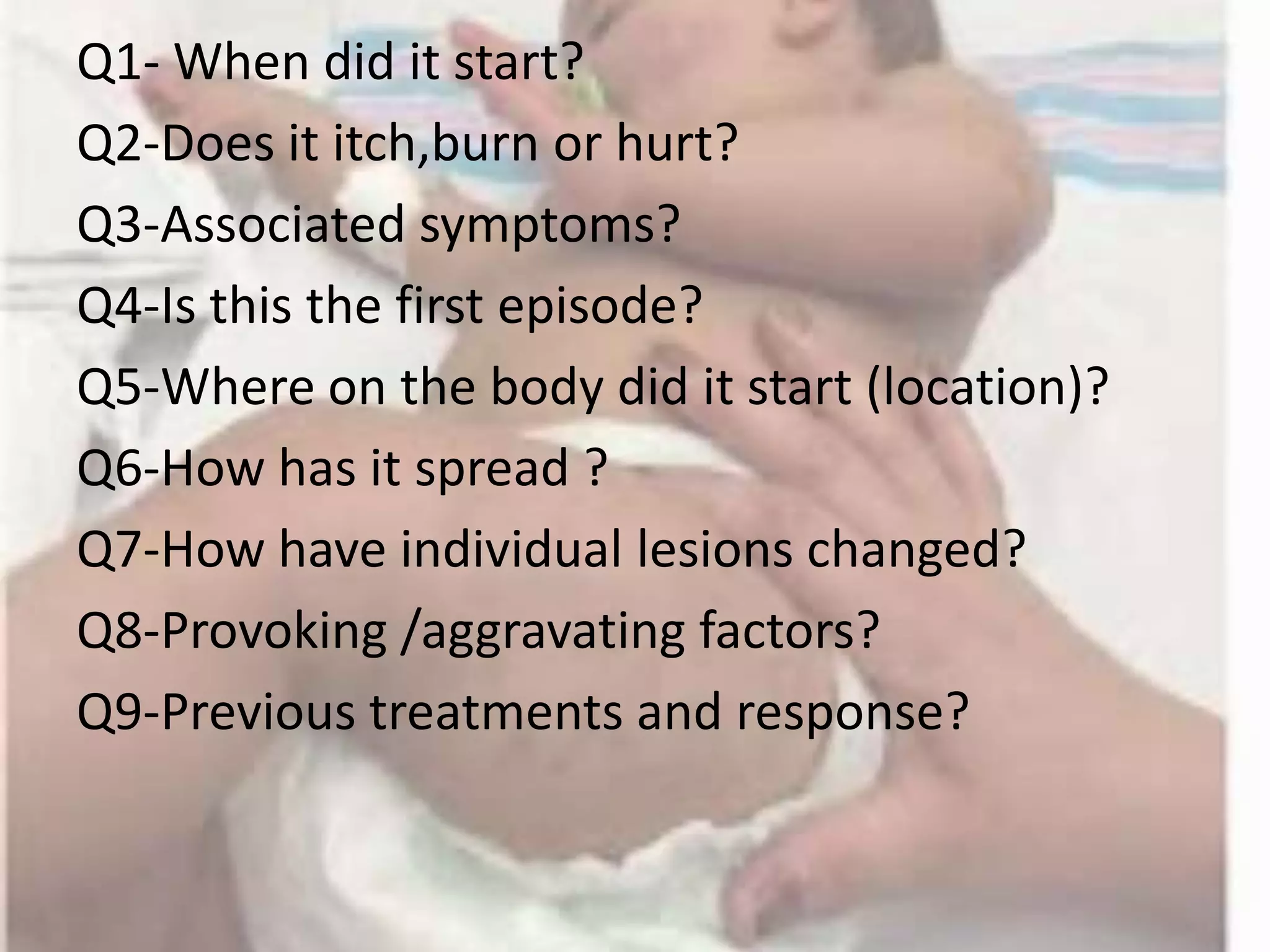 Q1- When did it start?

Q2-Does it itch,burn or hurt?

Q3-Associated symptoms?

Q4-Is this the first episode?

Q5-Where on the body did it start (location)?

Q6-How has it spread ?

Q7-How have individual lesions changed?

Q8-Provoking /aggravating factors?

Q9-Previous treatments and response?